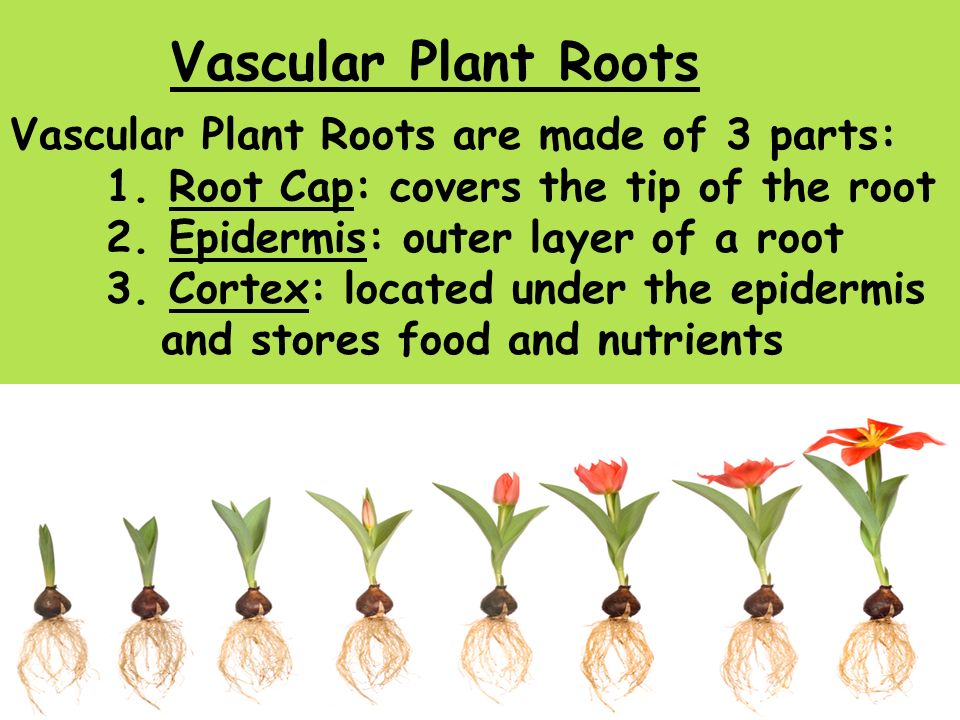 Vascular Plant Roots

Vascular Plant Roots are made of 3 parts:
1. Root Cap: covers the tip of the root
2. Epidermis: outer layer of a root
3. Cortex: located under the epidermis and stores food and nutrients